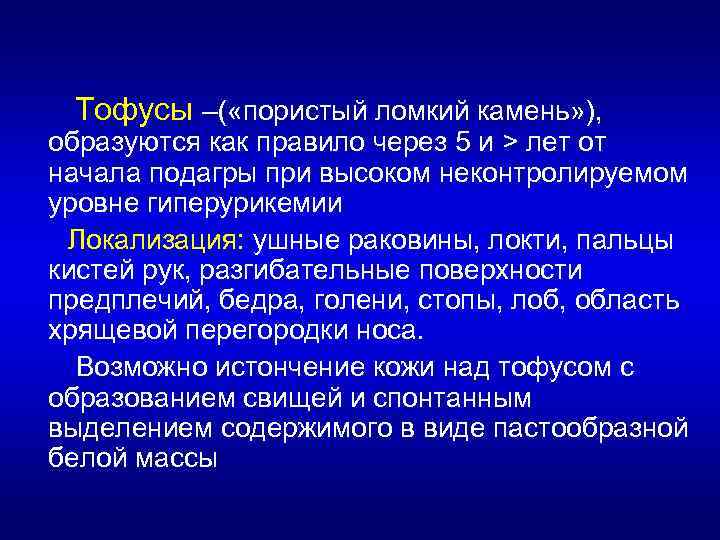 Тофусы –(«пористый ломкий камень»), образуются как правило через 5 и > лет от начала подагры при высоком неконтролируемом уровне гиперурикемии

Локализация: ушные раковины, локти, пальцы кистей рук, разгибательные поверхности предплечий, бедра, голени, стопы, лоб, область хрящевой перегородки носа.

Возможно истончение кожи над тофусом с образованием свищей и спонтанным выделением содержимого в виде пастообразной белой массы